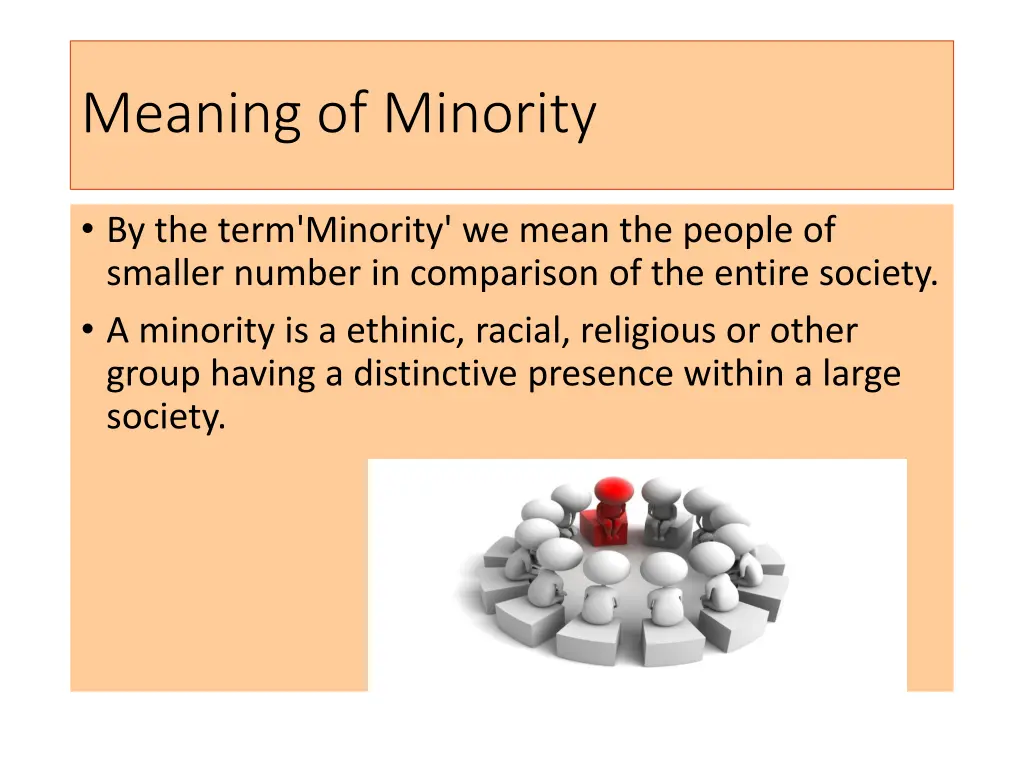 Meaning of Minority

• By the term'Minority' we mean the people of smaller number in comparison of the entire society.
• A minority is a ethinic, racial, religious or other group having a distinctive presence within a large society.